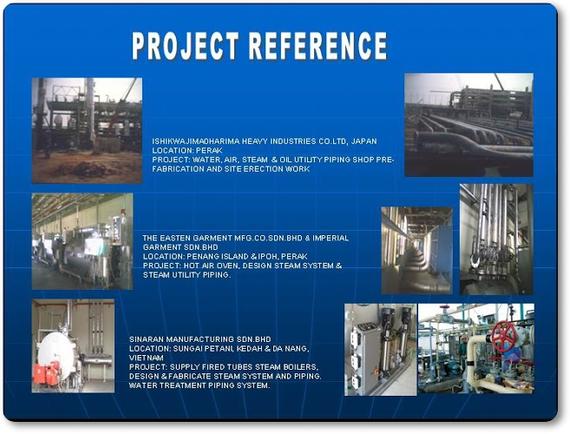 PROJECT REFERENCE

ISHIKWAJIMA0HARIMA HEAVY INDUSTRIES CO.LTD, JAPAN
LOCATION: PERAK
PROJECT: WATER, AIR, STEAM & OIL UTILITY PIPING SHOP PRE-FABRICATION AND SITE ERECTION WORK

THE EASTEN GARMENT MFG.CO.SDN.BHD & IMPERIAL GARMENT SDN.BHD
LOCATION: PENANG ISLAND & IPOH, PERAK
PROJECT: HOT AIR OVEN, DESIGN STEAM SYSTEM & STEAM UTILITY PIPING.

SINARAN MANUFACTURING SDN.BHD
LOCATION: SUNGAI PETANI, KEDAH & DA NANG, VIETNAM
PROJECT: SUPPLY FIRED TUBES STEAM BOILERS, DESIGN & FABRICATE STEAM SYSTEM AND PIPING. WATER TREATMENT PIPING SYSTEM.